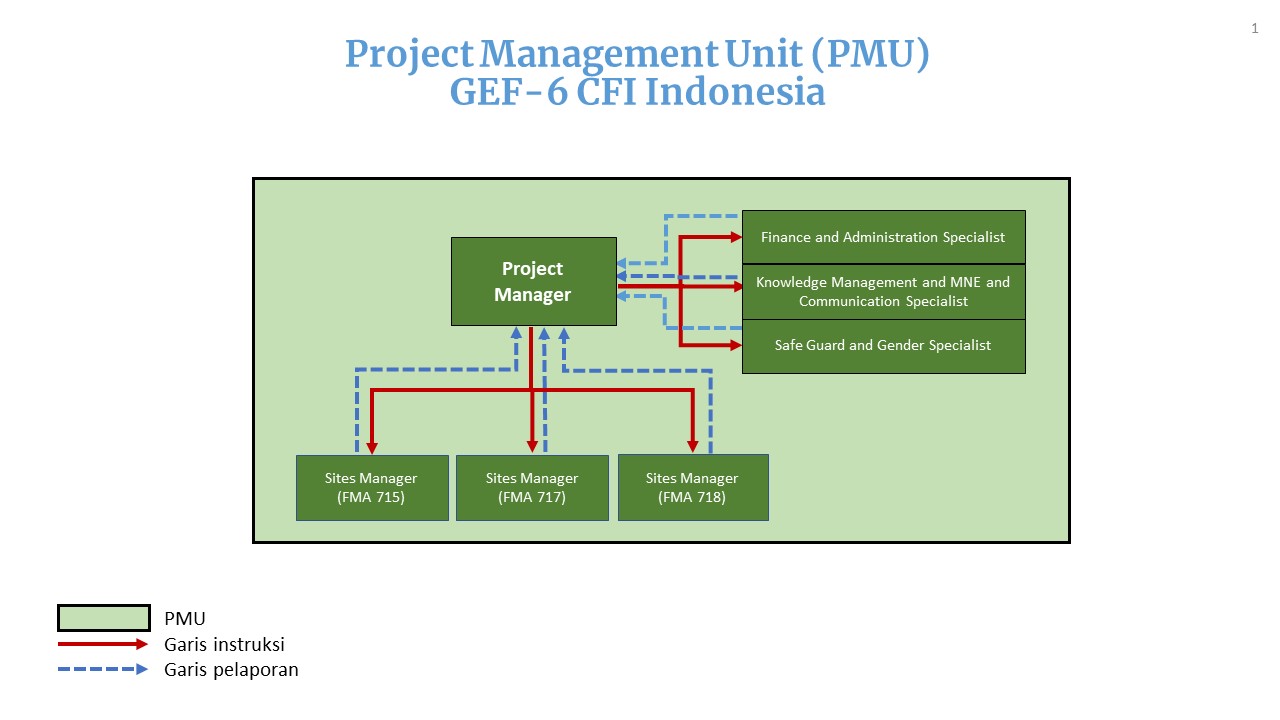 1

Project Management Unit (PMU)
GEF-6 CFI Indonesia

Project Manager

Finance and Administration Specialist

Knowledge Management and MNE and Communication Specialist

Safe Guard and Gender Specialist

Sites Manager (FMA 715)

Sites Manager (FMA 717)

Sites Manager (FMA 718)

PMU
Garis instruksi
Garis pelaporan